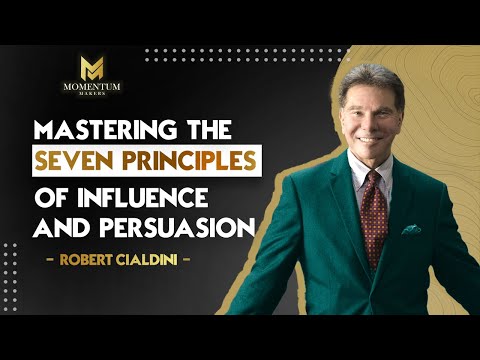 MOMENTUM
MAKERS

MASTERING THE SEVEN PRINCIPLES OF INFLUENCE AND PERSUASION

- ROBERT CIALDINI -